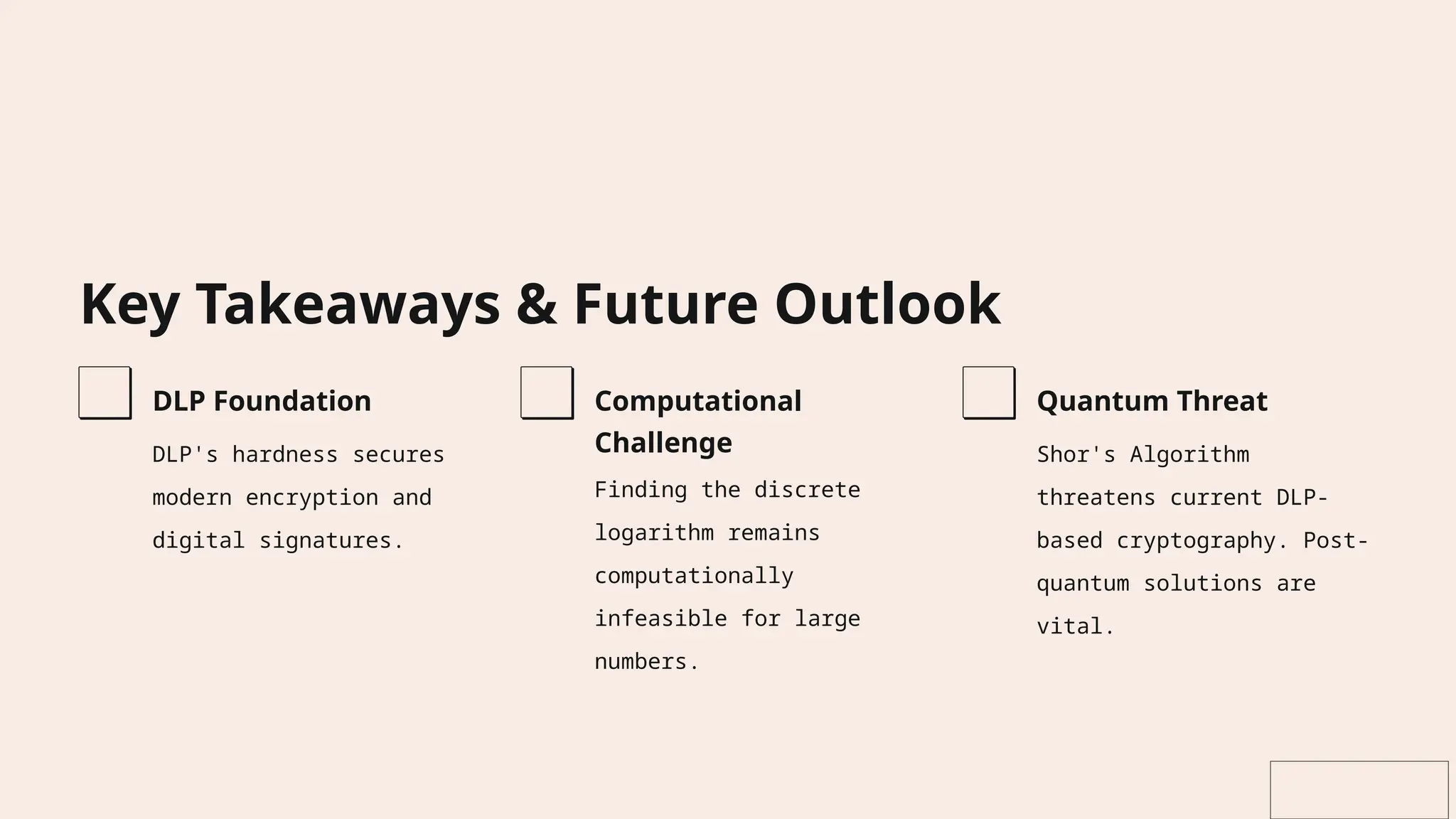 Key Takeaways & Future Outlook

DLP Foundation

DLP's hardness secures modern encryption and digital signatures.

Computational Challenge

Finding the discrete logarithm remains computationally infeasible for large numbers.

Quantum Threat

Shor's Algorithm threatens current DLP-based cryptography. Post-quantum solutions are vital.